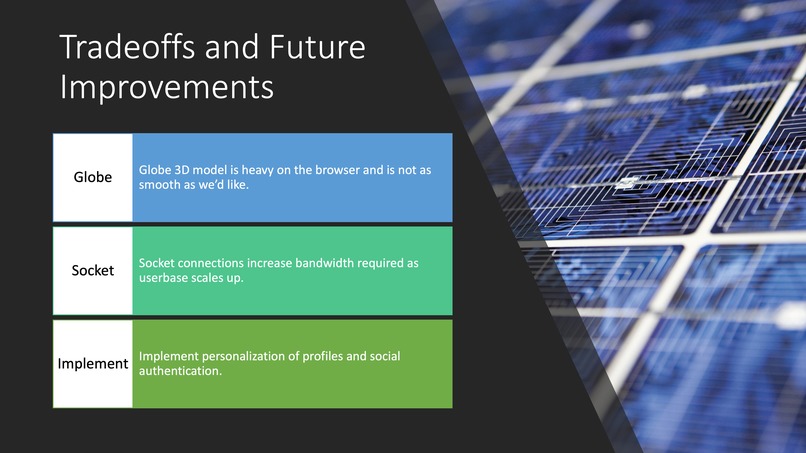 Tradeoffs and Future Improvements

Globe

Globe 3D model is heavy on the browser and is not as smooth as we'd like.

Socket

Socket connections increase bandwidth required as userbase scales up.

Implement

Implement personalization of profiles and social authentication.